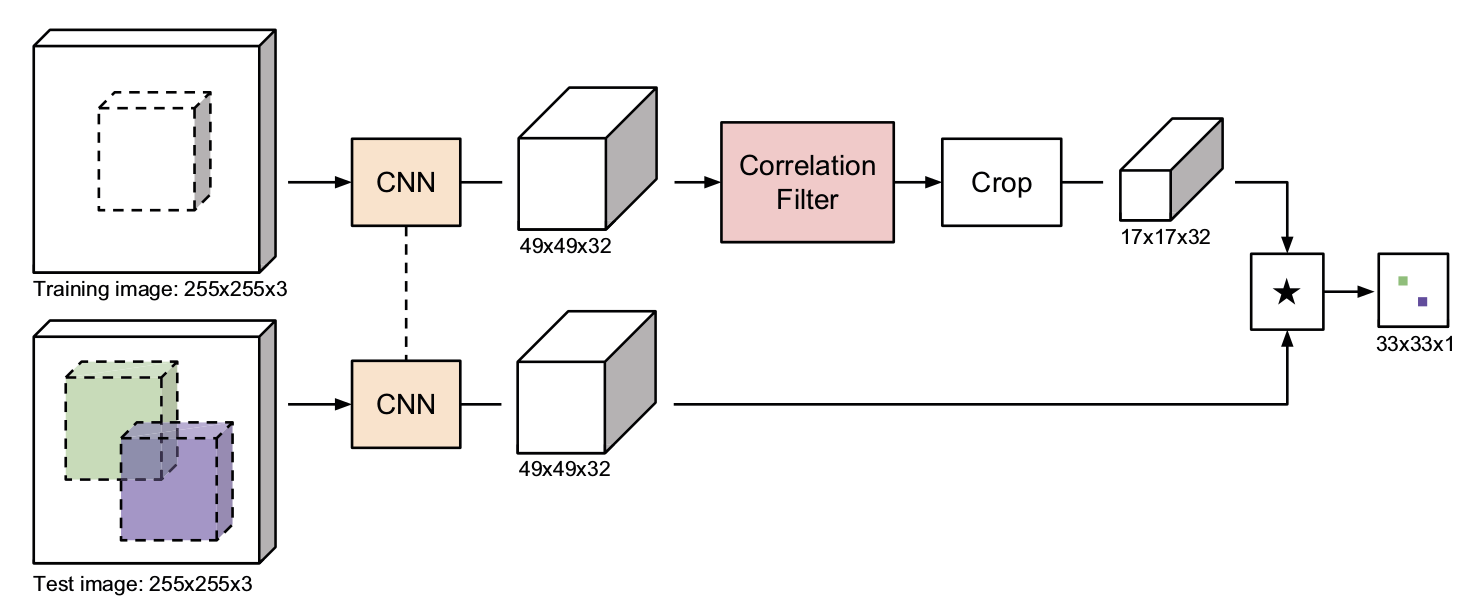 Training image: 255x255x3

CNN

49x49x32

Correlation Filter

Crop

17x17x32

★

33x33x1

Test image: 255x255x3

CNN

49x49x32